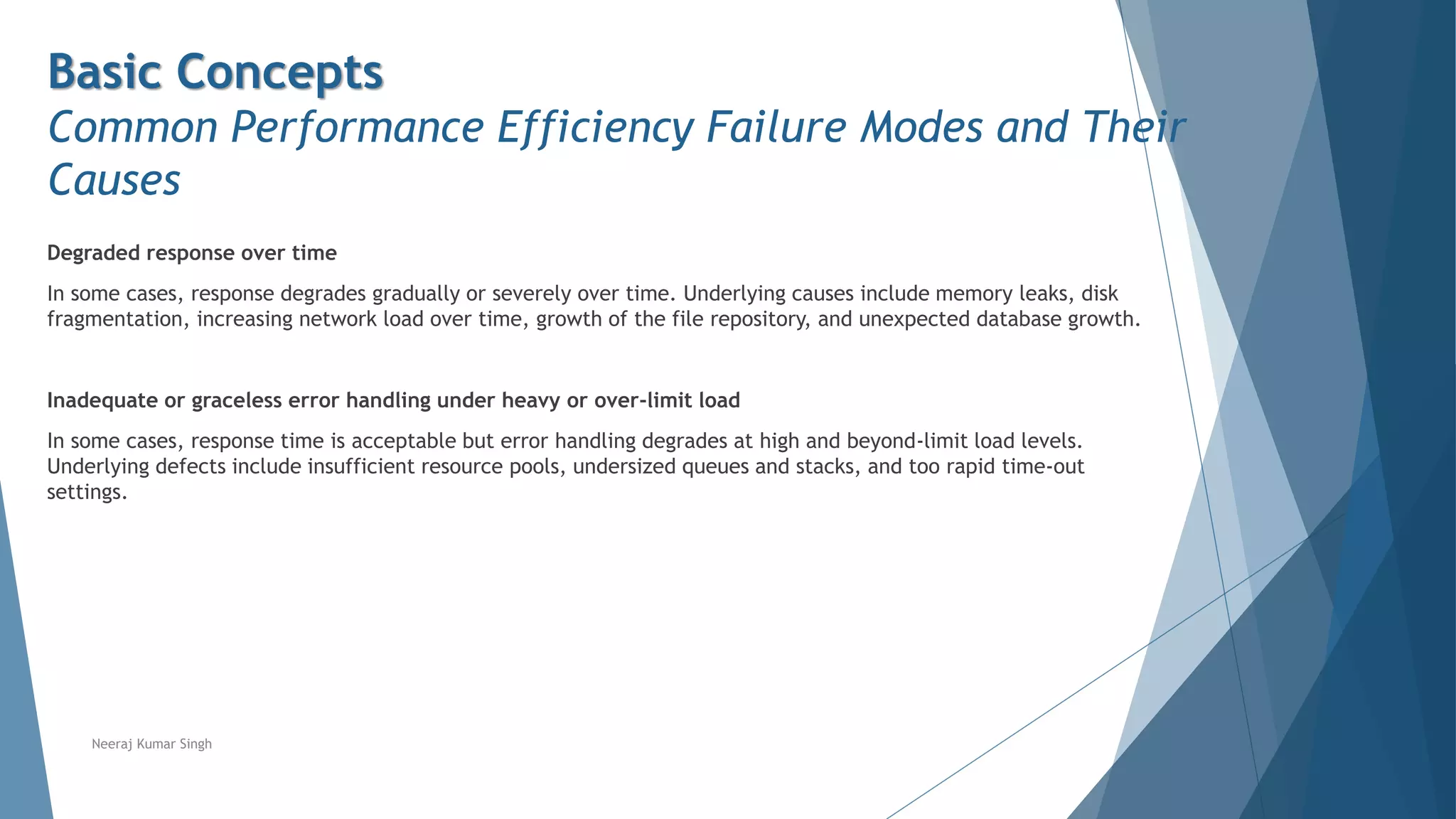 Basic Concepts
Common Performance Efficiency Failure Modes and Their Causes

Degraded response over time

In some cases, response degrades gradually or severely over time. Underlying causes include memory leaks, disk fragmentation, increasing network load over time, growth of the file repository, and unexpected database growth.

Inadequate or graceless error handling under heavy or over-limit load

In some cases, response time is acceptable but error handling degrades at high and beyond-limit load levels. Underlying defects include insufficient resource pools, undersized queues and stacks, and too rapid time-out settings.

Neeraj Kumar Singh